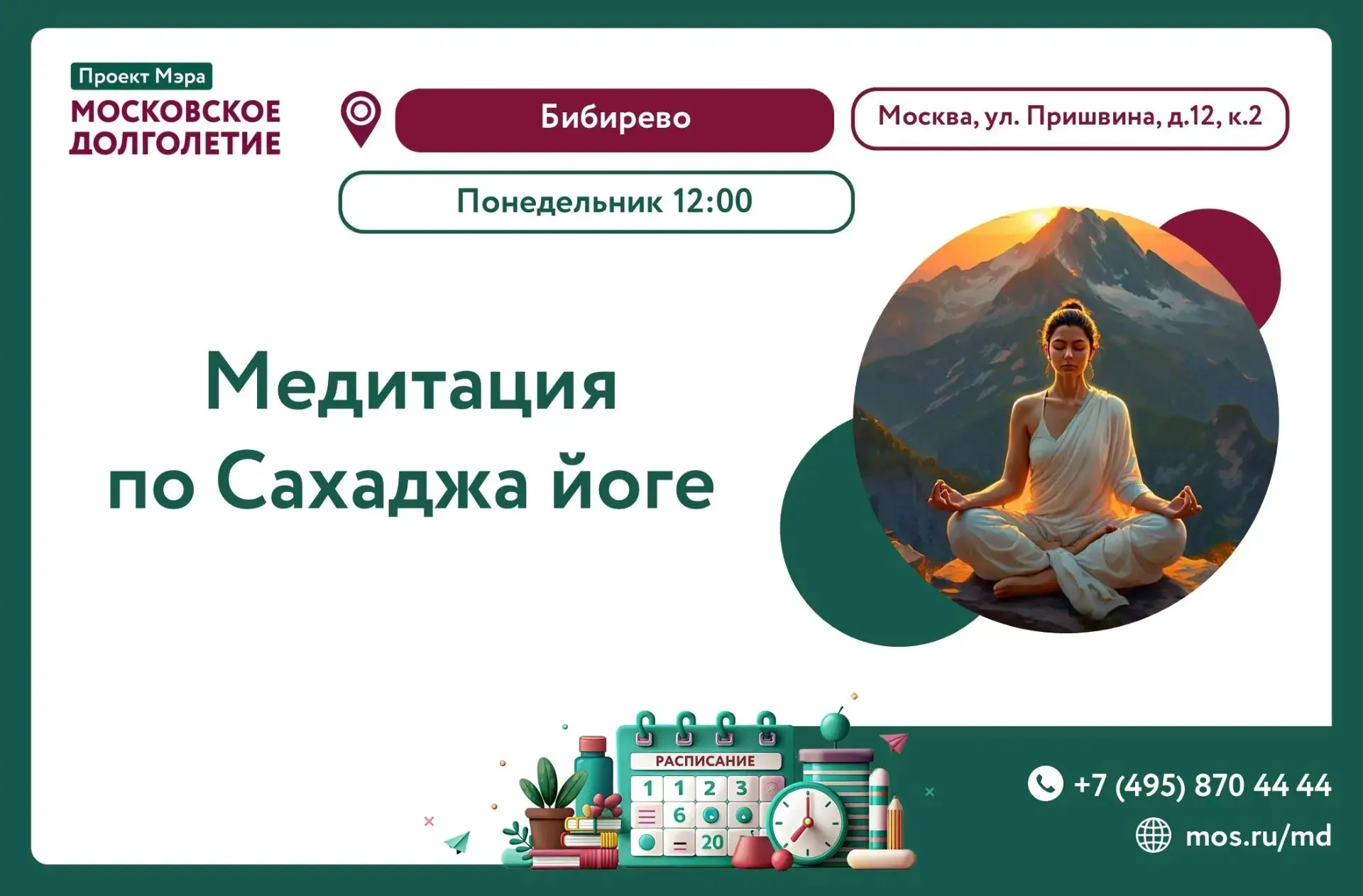 Проект Мэра
МОСКОВСКОЕ ДОЛГОЛЕТИЕ

Бибирево

Москва, ул. Пришвина, д.12, к.2

Понедельник 12:00

Медитация по Сахаджа йоге

РАСПИСАНИЕ
1 1 2 3
6
20

+7 (495) 870 44 44
mos.ru/md